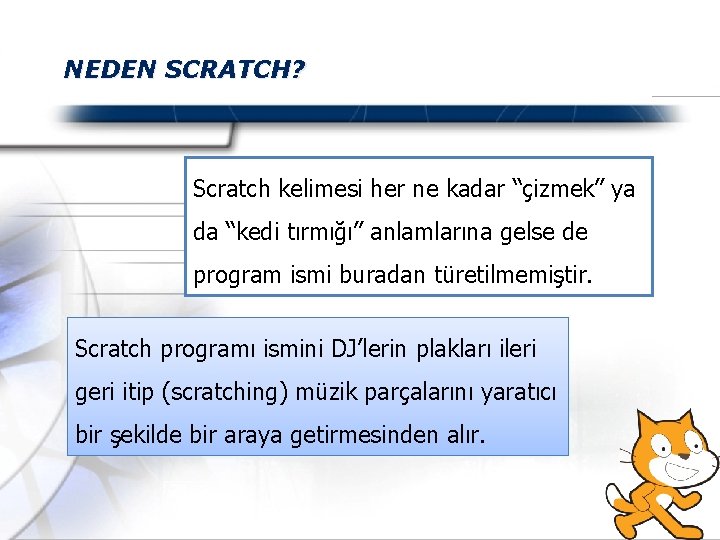 NEDEN SCRATCH?

Scratch kelimesi her ne kadar “çizmek” ya da “kedi tırmığı” anlamlarına gelse de program ismi buradan türetilmemiştir.

Scratch programı ismini DJ’lerin plakları ileri geri itip (scratching) müzik parçalarını yaratıcı bir şekilde bir araya getirmesinden alır.